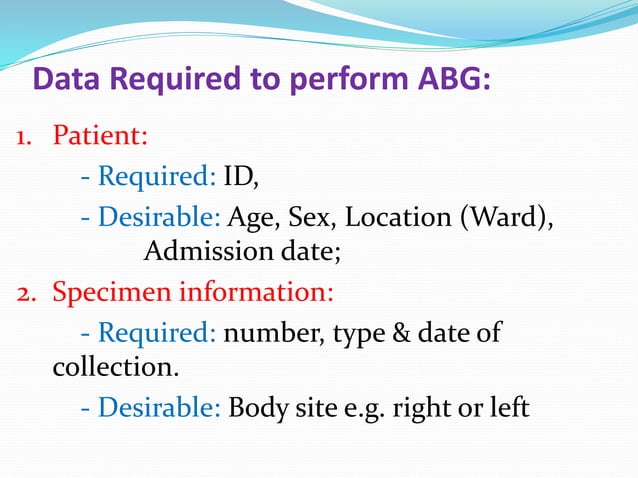 Data Required to perform ABG:

1. Patient:

- Required: ID,

- Desirable: Age, Sex, Location (Ward), Admission date;

2. Specimen information:

- Required: number, type & date of collection.

- Desirable: Body site e.g. right or left